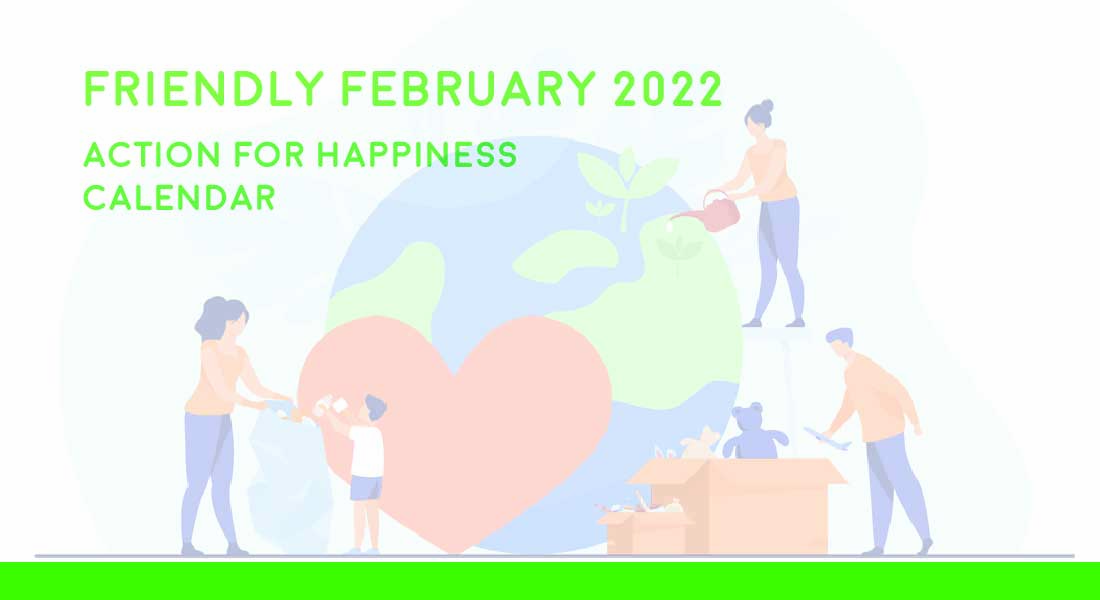 FRIENDLY FEBRUARY 2022

ACTION FOR HAPPINESS CALENDAR